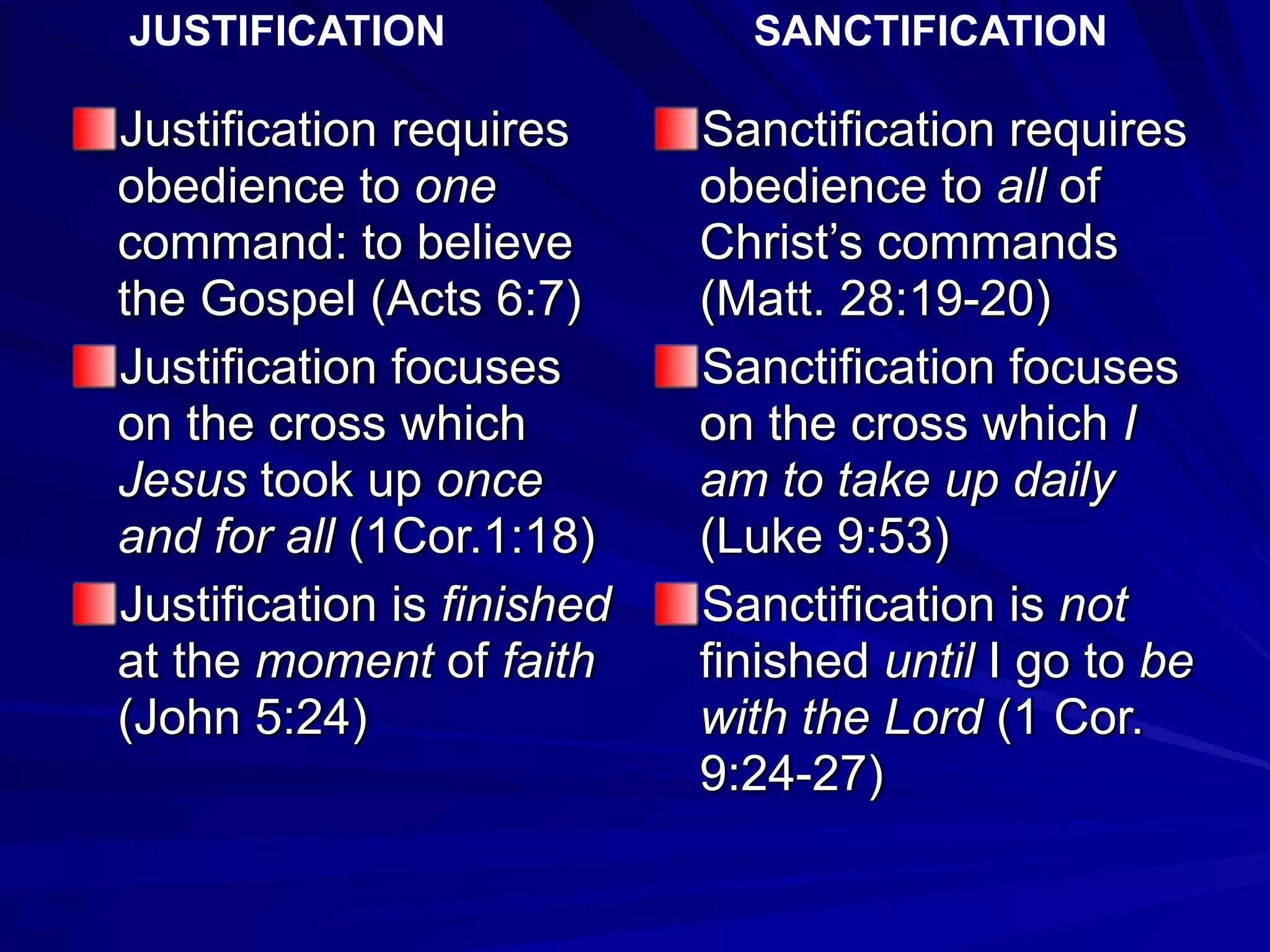 JUSTIFICATION

Justification requires obedience to one command: to believe the Gospel (Acts 6:7)

Justification focuses on the cross which Jesus took up once and for all (1Cor.1:18)

Justification is finished at the moment of faith (John 5:24)

SANCTIFICATION

Sanctification requires obedience to all of Christ's commands (Matt. 28:19-20)

Sanctification focuses on the cross which I am to take up daily (Luke 9:53)

Sanctification is not finished until I go to be with the Lord (1 Cor. 9:24-27)